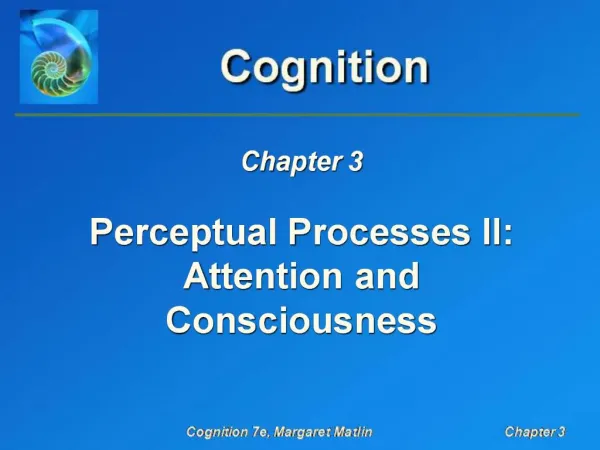 Cognition

Chapter 3

Perceptual Processes II: Attention and Consciousness

Cognition 7e, Margaret Matlin

Chapter 3